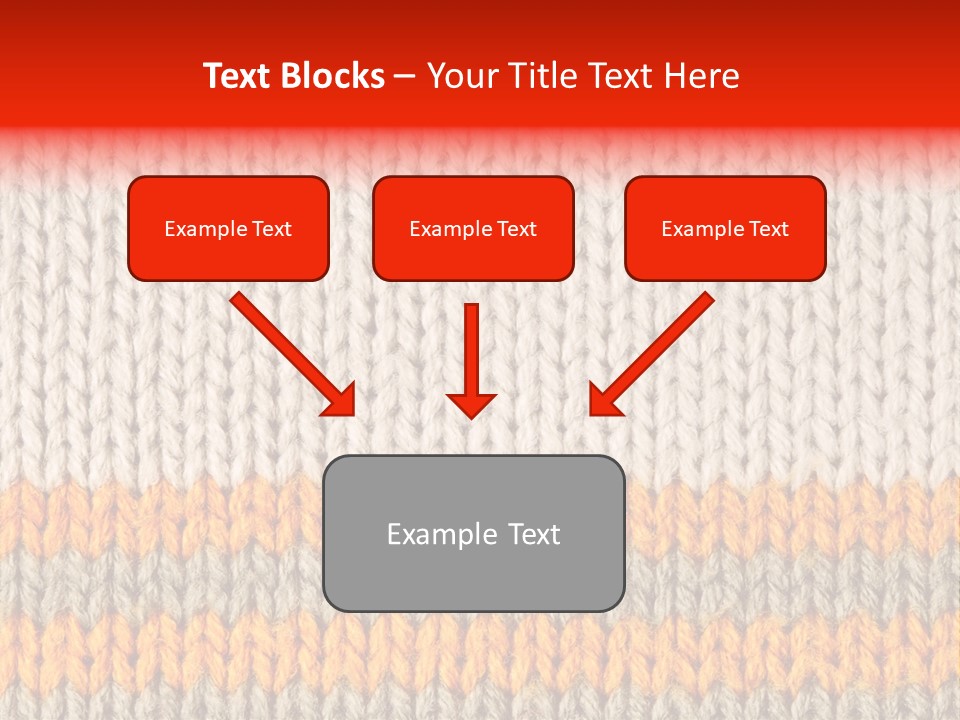 Text Blocks – Your Title Text Here

Example Text

Example Text

Example Text

Example Text